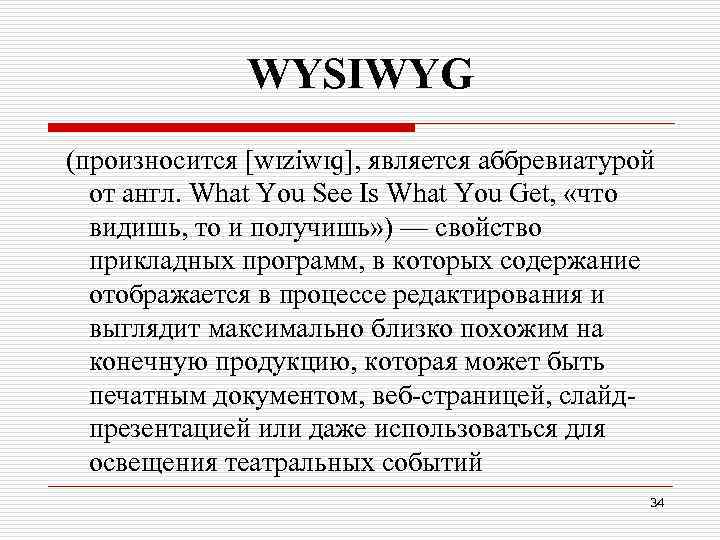 WYSIWYG

(произносится [wɪziwɪg], является аббревиатурой от англ. What You See Is What You Get, «что видишь, то и получишь») — свойство прикладных программ, в которых содержание отображается в процессе редактирования и выглядит максимально близко похожим на конечную продукцию, которая может быть печатным документом, веб-страницей, слайд-презентацией или даже использоваться для освещения театральных событий

34